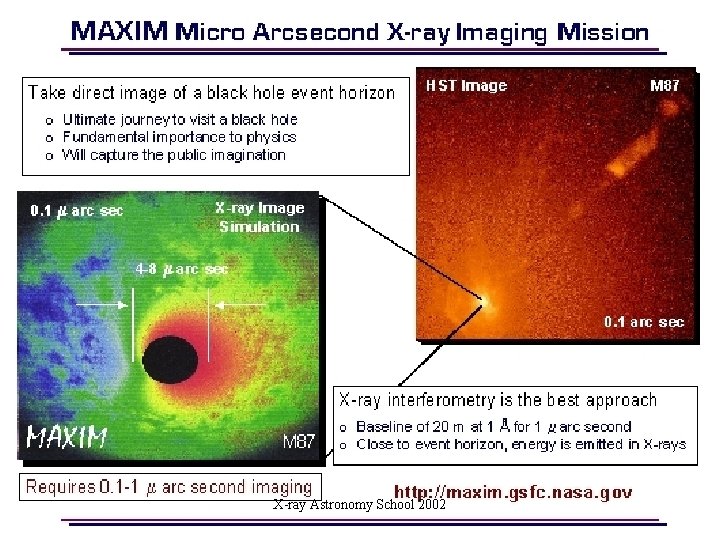 MAXIM Micro Arcsecond X-ray Imaging Mission

Take direct image of a black hole event horizon
o Ultimate journey to visit a black hole
o Fundamental importance to physics
o Will capture the public imagination

HST Image

M87

0.1 arc sec

0.1 $\mu$ arc sec

X-ray Image Simulation

4-8 $\mu$ arc sec

MAXIM

M87

X-ray interferometry is the best approach
o Baseline of 20 m at 1 Å for 1 $\mu$ arc second
o Close to event horizon, energy is emitted in X-rays

Requires 0.1-1 $\mu$ arc second imaging

http://maxim.gsfc.nasa.gov

X-ray Astronomy School 2002